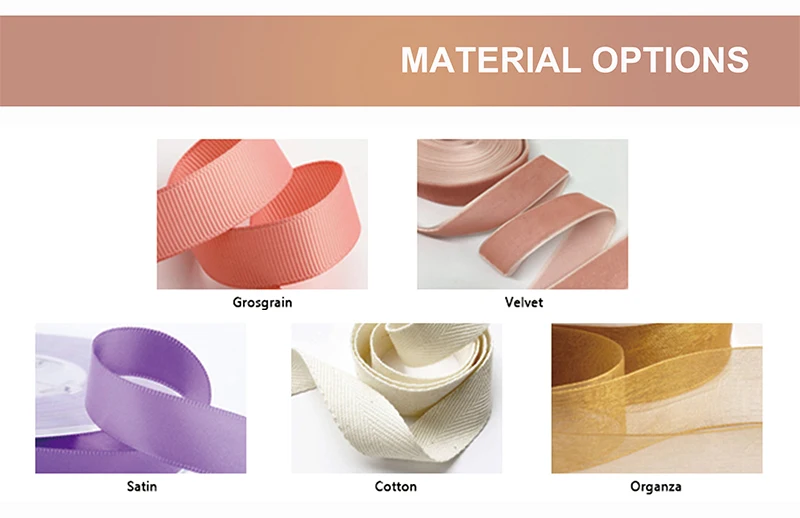 MATERIAL OPTIONS

Grosgrain

Velvet

Satin

Cotton

Organza